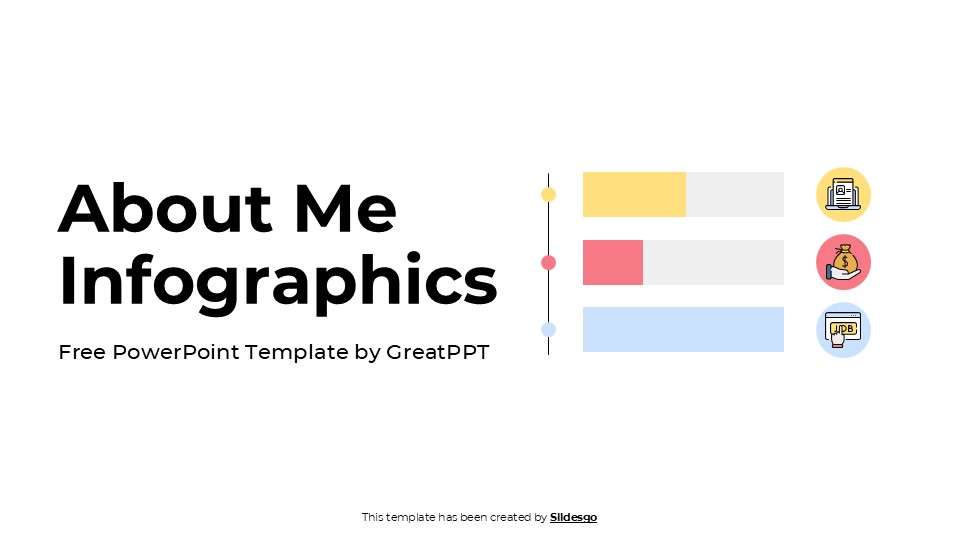 About Me Infographics

Free PowerPoint Template by GreatPPT

$

JOB

This template has been created by Slidesgo